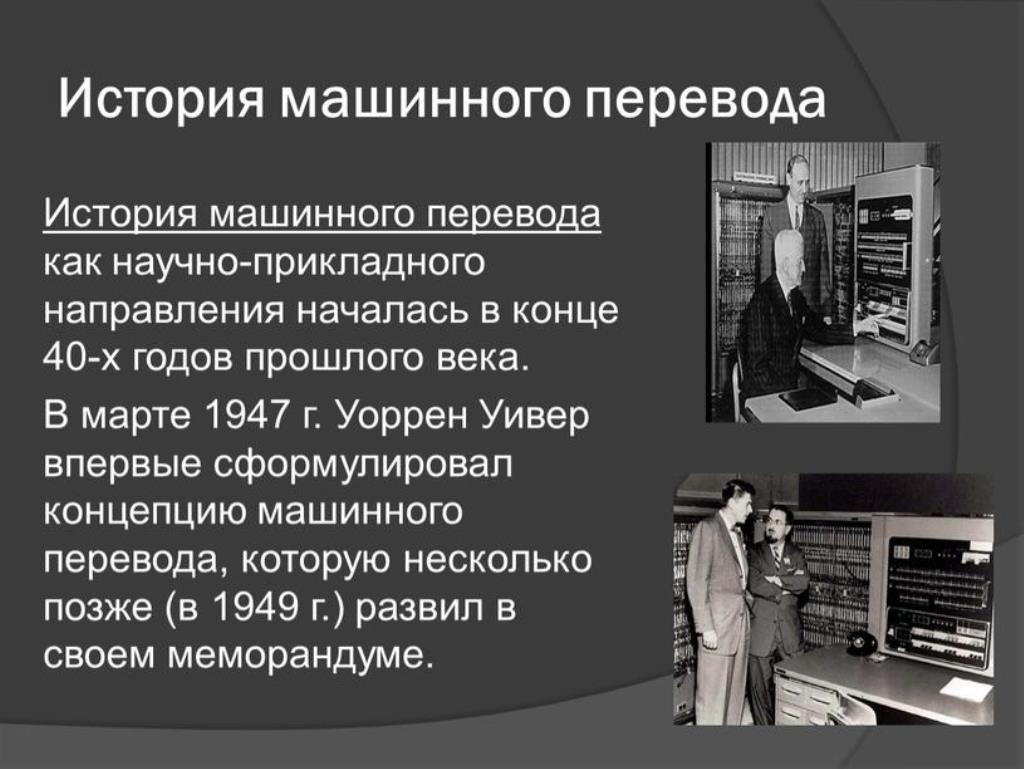 История машинного перевода

История машинного перевода как научно-прикладного направления началась в конце 40-х годов прошлого века.

В марте 1947 г. Уоррен Уивер впервые сформулировал концепцию машинного перевода, которую несколько позже (в 1949 г.) развил в своем меморандуме.